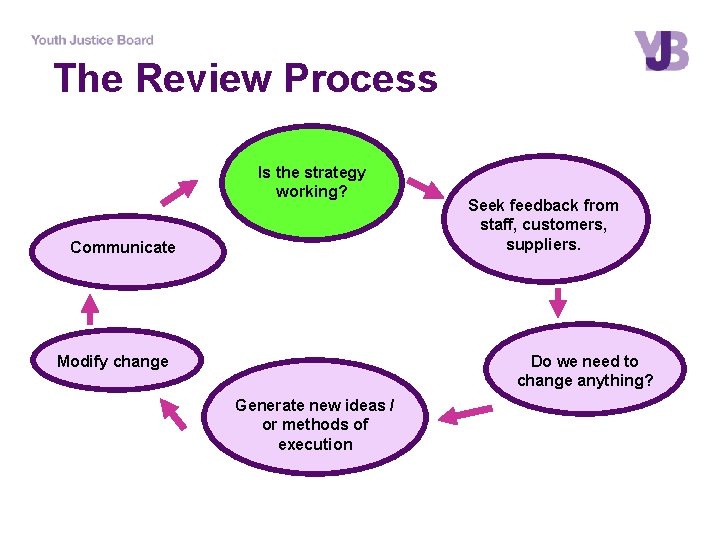 Youth Justice Board

YJB

The Review Process

Is the strategy working?

Seek feedback from staff, customers, suppliers.

Do we need to change anything?

Generate new ideas / or methods of execution

Modify change

Communicate